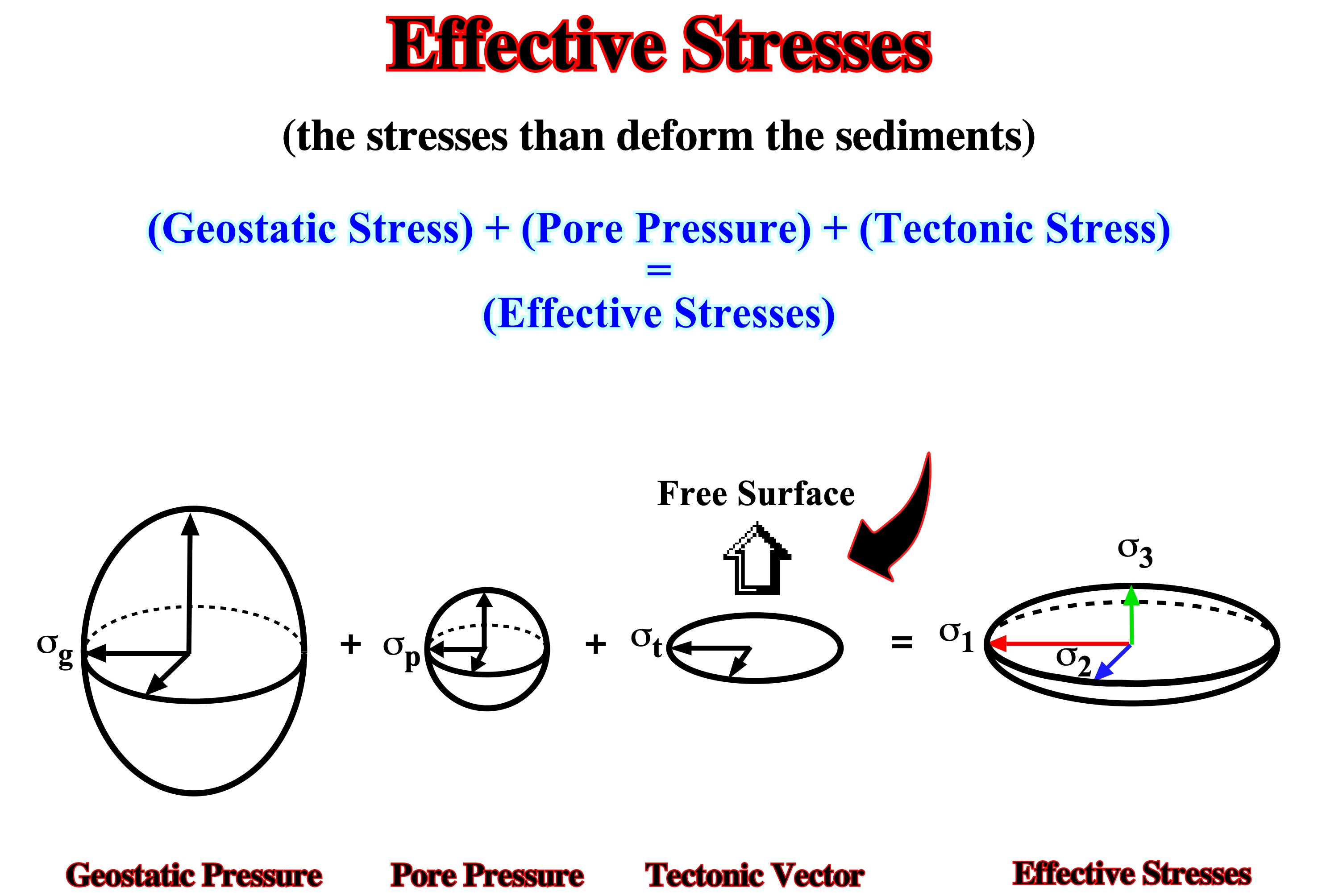 Effective Stresses

(the stresses than deform the sediments)

(Geostatic Stress) + (Pore Pressure) + (Tectonic Stress)
=
(Effective Stresses)

Free Surface

$\sigma_g$ + $\sigma_p$ + $\sigma_t$ = $\sigma_1$ $\sigma_2$ $\sigma_3$

Geostatic Pressure Pore Pressure Tectonic Vector Effective Stresses